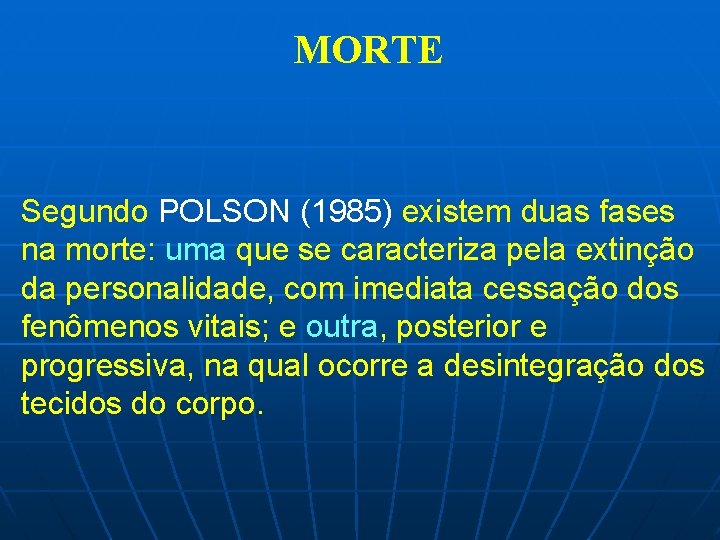 MORTE

Segundo POLSON (1985) existem duas fases na morte: uma que se caracteriza pela extinção da personalidade, com imediata cessação dos fenômenos vitais; e outra, posterior e progressiva, na qual ocorre a desintegração dos tecidos do corpo.